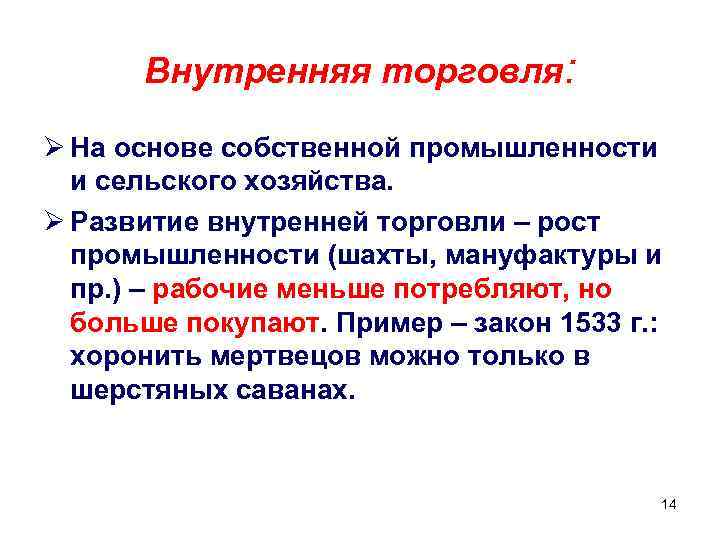 Внутренняя торговля:

➢ На основе собственной промышленности и сельского хозяйства.

➢ Развитие внутренней торговли – рост промышленности (шахты, мануфактуры и пр.) – рабочие меньше потребляют, но больше покупают. Пример – закон 1533 г.: хоронить мертвецов можно только в шерстяных саванах.

14